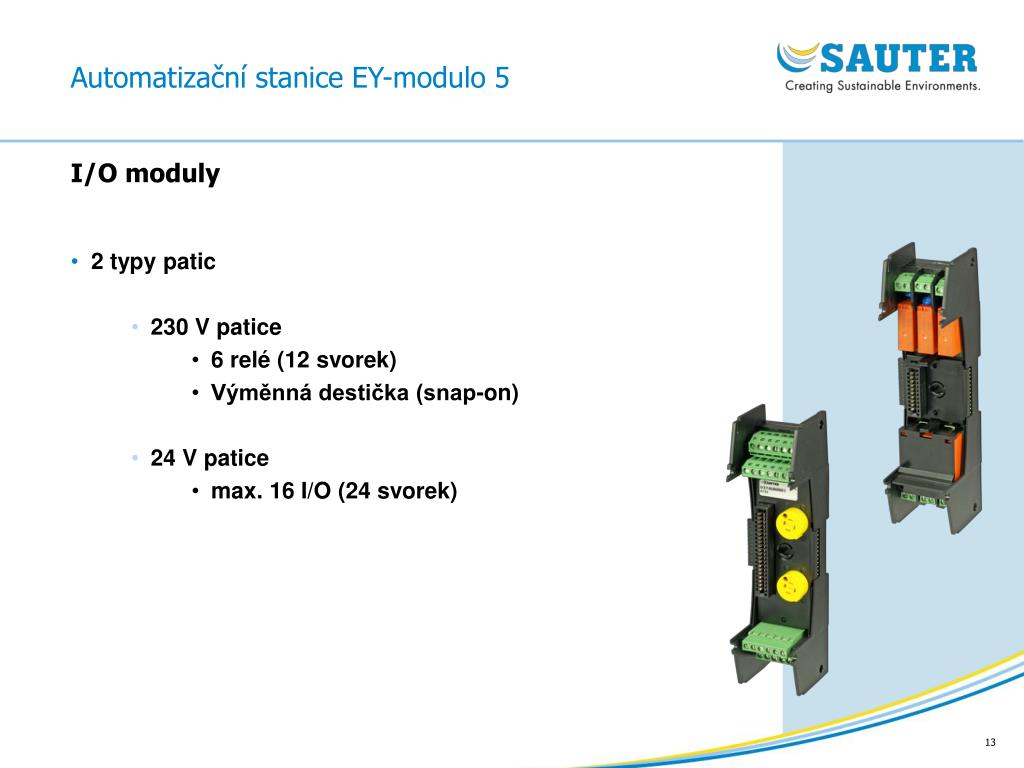 Automatizační stanice EY-modulo 5

SAUTER
Creating Sustainable Environments.

I/O moduly

• 2 typy patic

• 230 V patice
• 6 relé (12 svorek)
• Výměnná destička (snap-on)

• 24 V patice
• max. 16 I/O (24 svorek)

13